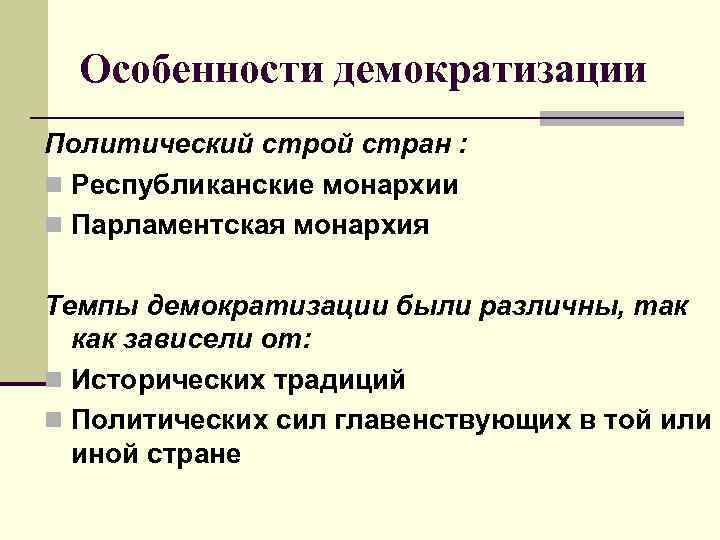 Особенности демократизации

Политический строй стран :

- Республиканские монархии
- Парламентская монархия

Темпы демократизации были различны, так как зависели от:

- Исторических традиций
- Политических сил главенствующих в той или иной стране